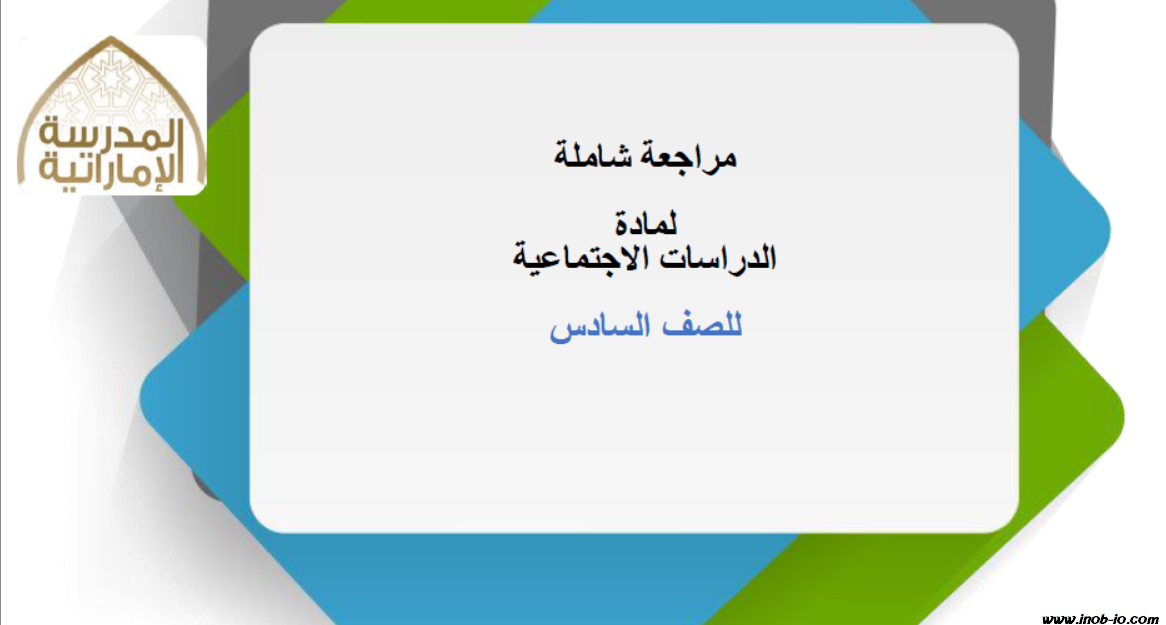 المدرسة الإماراتية

مراجعة شاملة

لمادة
الدراسات الاجتماعية

للصف السادس

www.inob-io.com